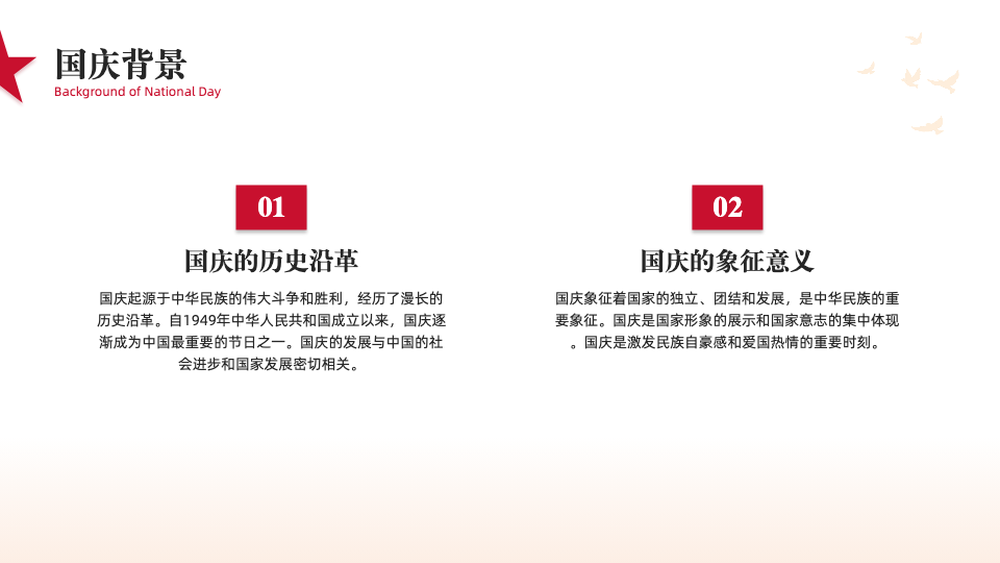 国庆背景
Background of National Day

01

国庆的历史沿革

国庆起源于中华民族的伟大斗争和胜利，经历了漫长的历史沿革。自1949年中华人民共和国成立以来，国庆逐渐成为中国最重要的节日之一。国庆的发展与中国的社会进步和国家发展密切相关。

02

国庆的象征意义

国庆象征着国家的独立、团结和发展，是中华民族的重要象征。国庆是国家形象的展示和国家意志的集中体现。国庆是激发民族自豪感和爱国热情的重要时刻。